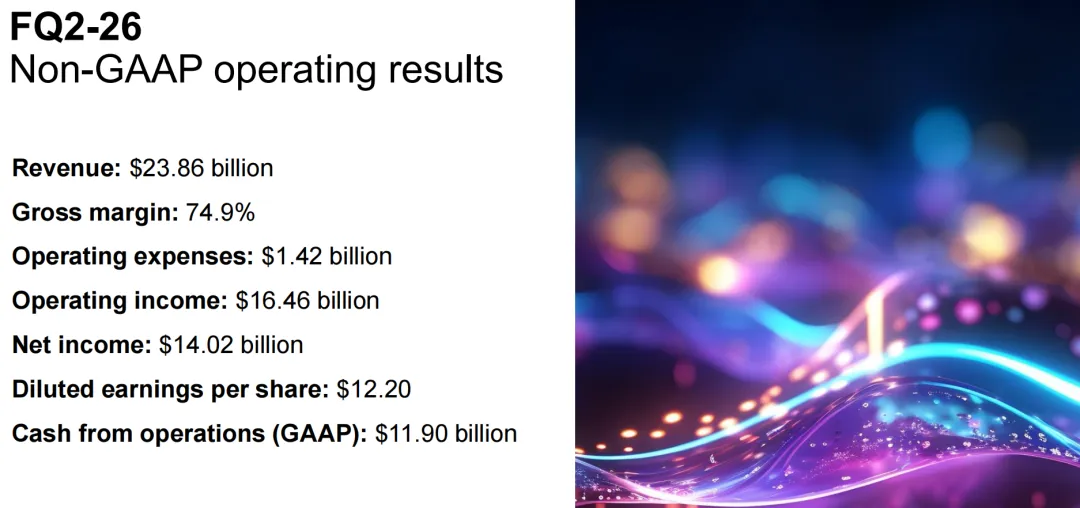 FQ2-26
Non-GAAP operating results

Revenue: $23.86 billion

Gross margin: 74.9%

Operating expenses: $1.42 billion

Operating income: $16.46 billion

Net income: $14.02 billion

Diluted earnings per share: $12.20

Cash from operations (GAAP): $11.90 billion